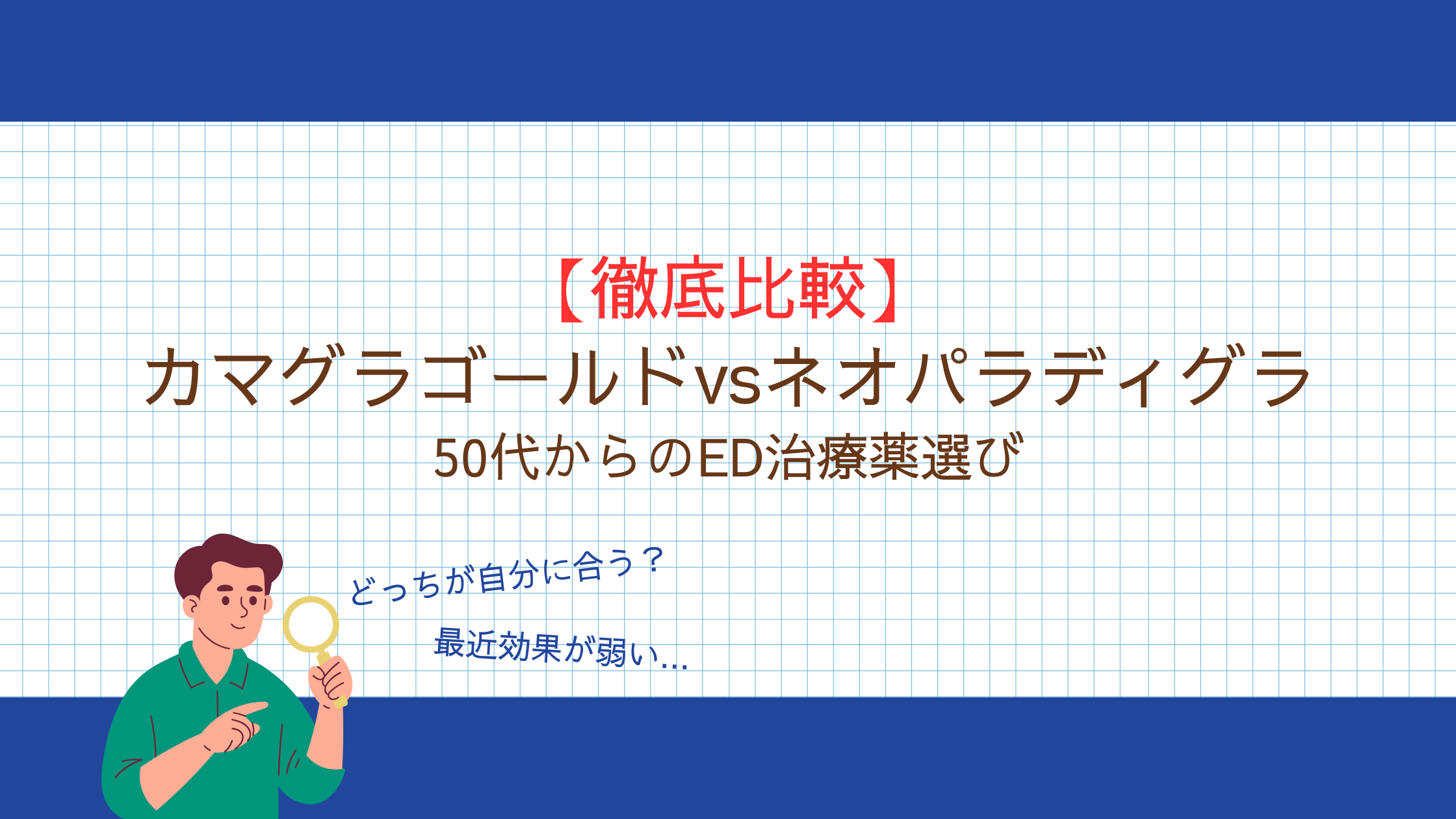 【徹底比較】
カマグラゴールドvsネオパラディグラ
50代からのED治療薬選び

どっちが自分に合う？

最近効果が弱い...